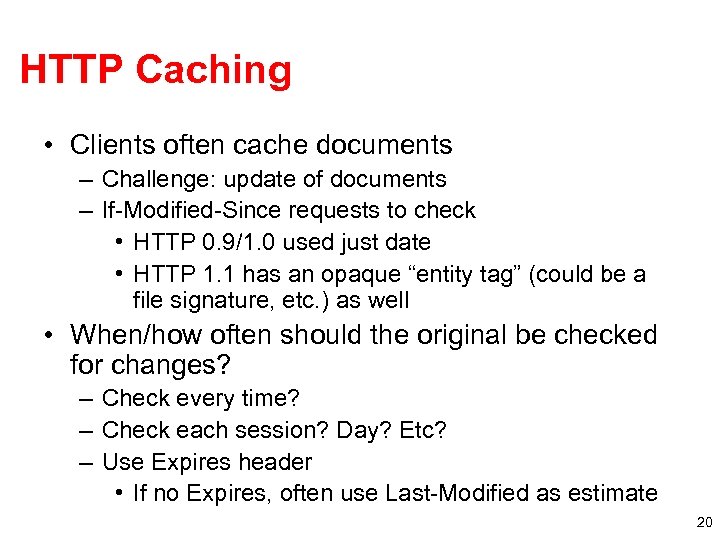 HTTP Caching

• Clients often cache documents
 – Challenge: update of documents
 – If-Modified-Since requests to check
  • HTTP 0.9/1.0 used just date
  • HTTP 1.1 has an opaque “entity tag” (could be a file signature, etc.) as well
• When/how often should the original be checked for changes?
 – Check every time?
 – Check each session? Day? Etc?
 – Use Expires header
  • If no Expires, often use Last-Modified as estimate

20